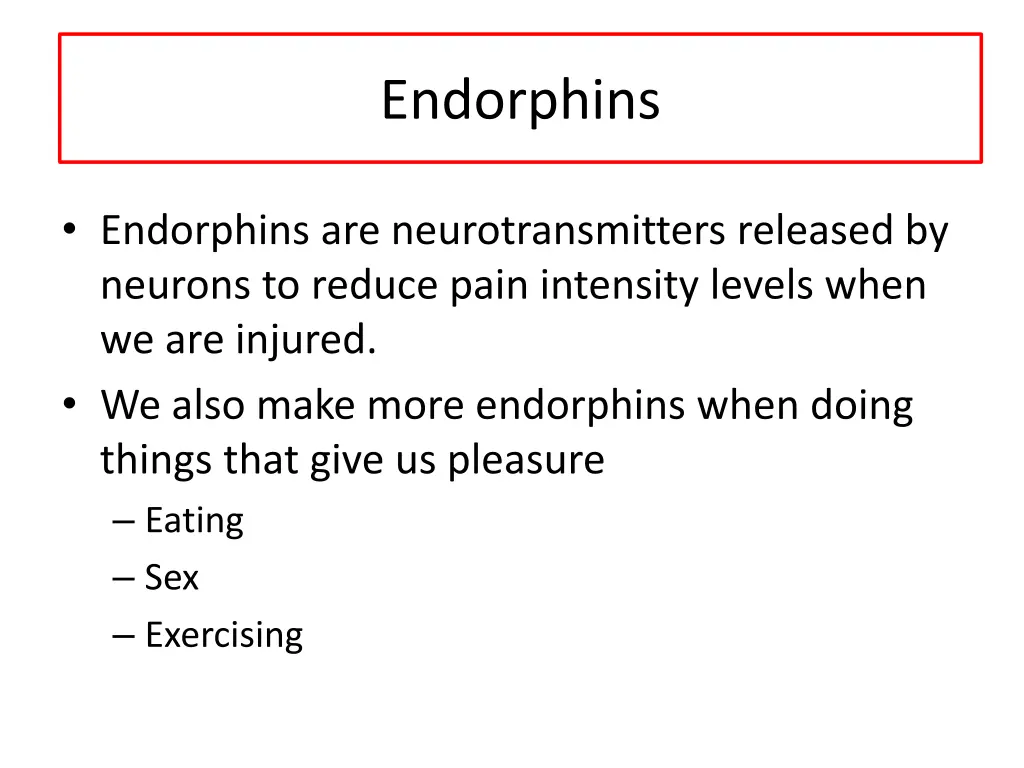 Endorphins

• Endorphins are neurotransmitters released by neurons to reduce pain intensity levels when we are injured.
• We also make more endorphins when doing things that give us pleasure
– Eating
– Sex
– Exercising